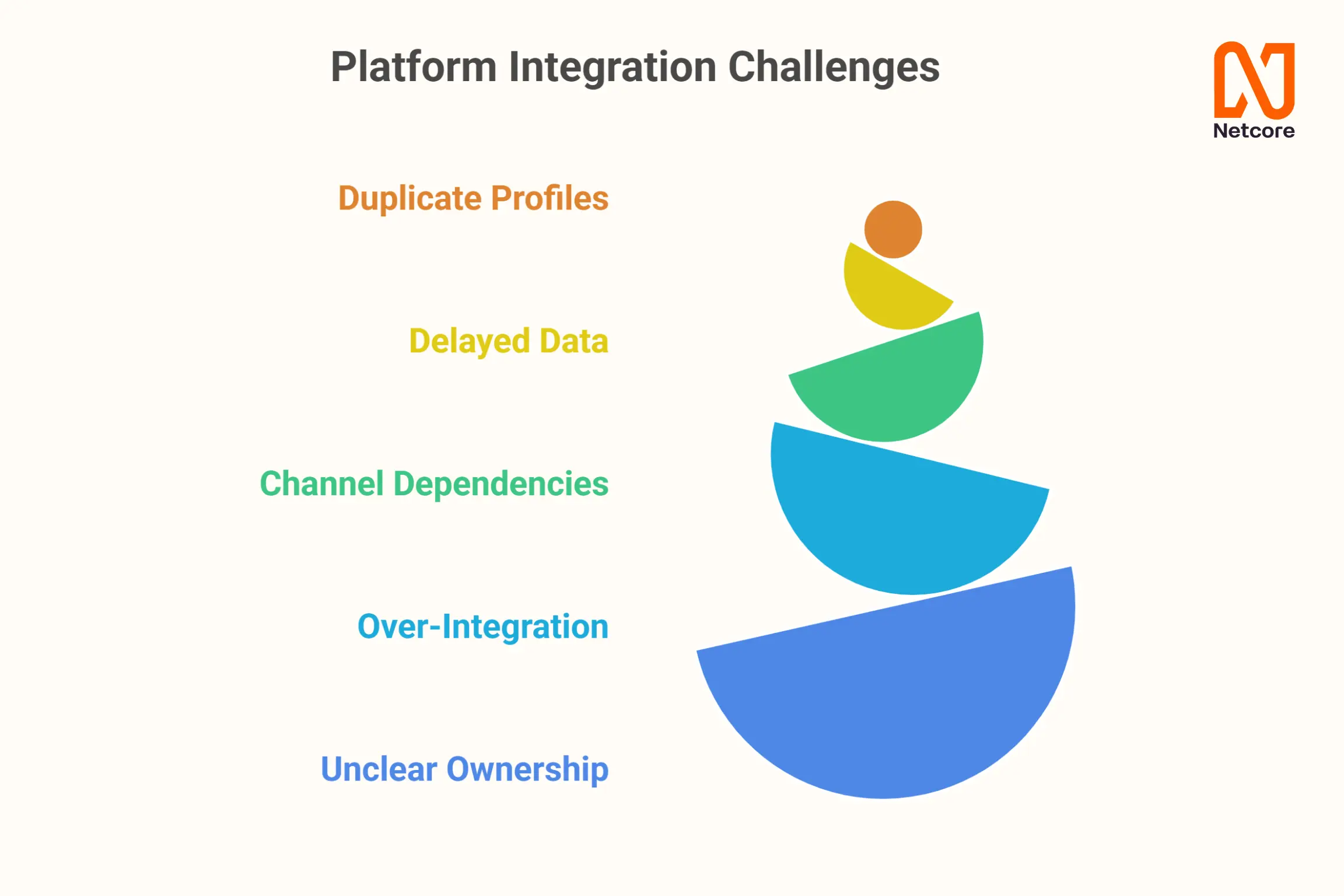 Platform Integration Challenges

Netcore

Duplicate Profiles

Delayed Data

Channel Dependencies

Over-Integration

Unclear Ownership